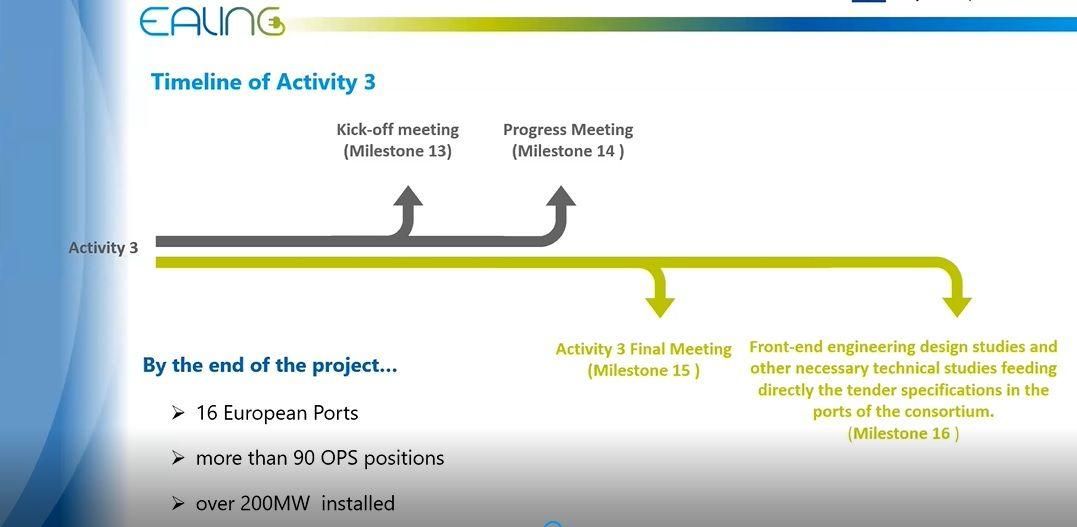 EALING

Timeline of Activity 3

Kick-off meeting (Milestone 13)

Progress Meeting (Milestone 14 )

Activity 3

Activity 3 Final Meeting (Milestone 15 )

Front-end engineering design studies and other necessary technical studies feeding directly the tender specifications in the ports of the consortium. (Milestone 16 )

By the end of the project...

➢ 16 European Ports

➢ more than 90 OPS positions

➢ over 200MW installed